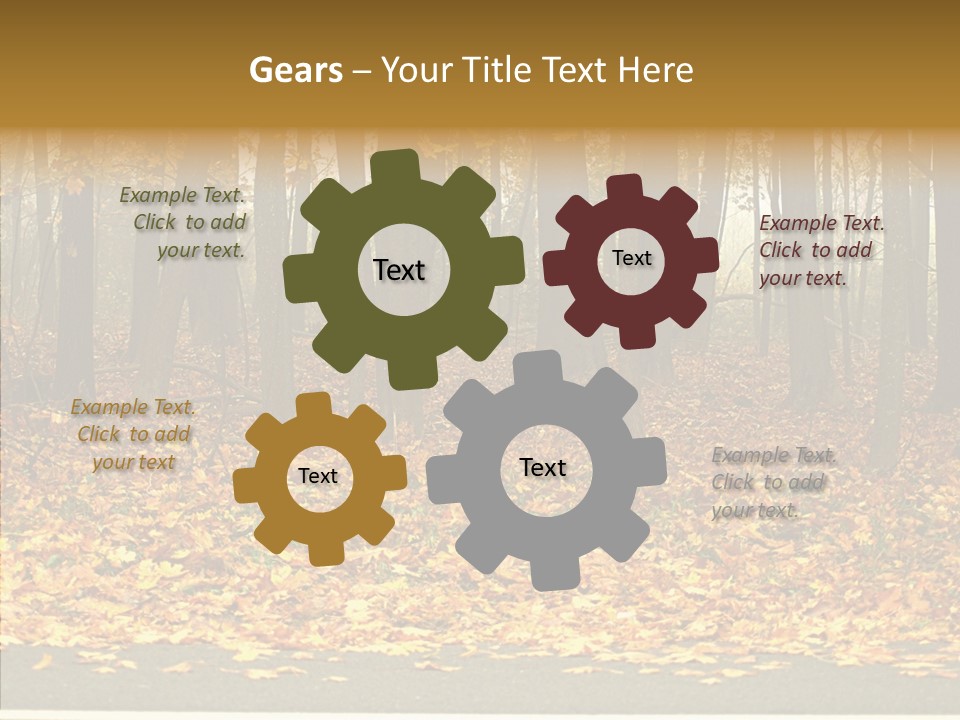 Gears – Your Title Text Here

Example Text. Click to add your text.

Text

Text

Example Text. Click to add your text.

Example Text. Click to add your text

Text

Text

Example Text. Click to add your text.